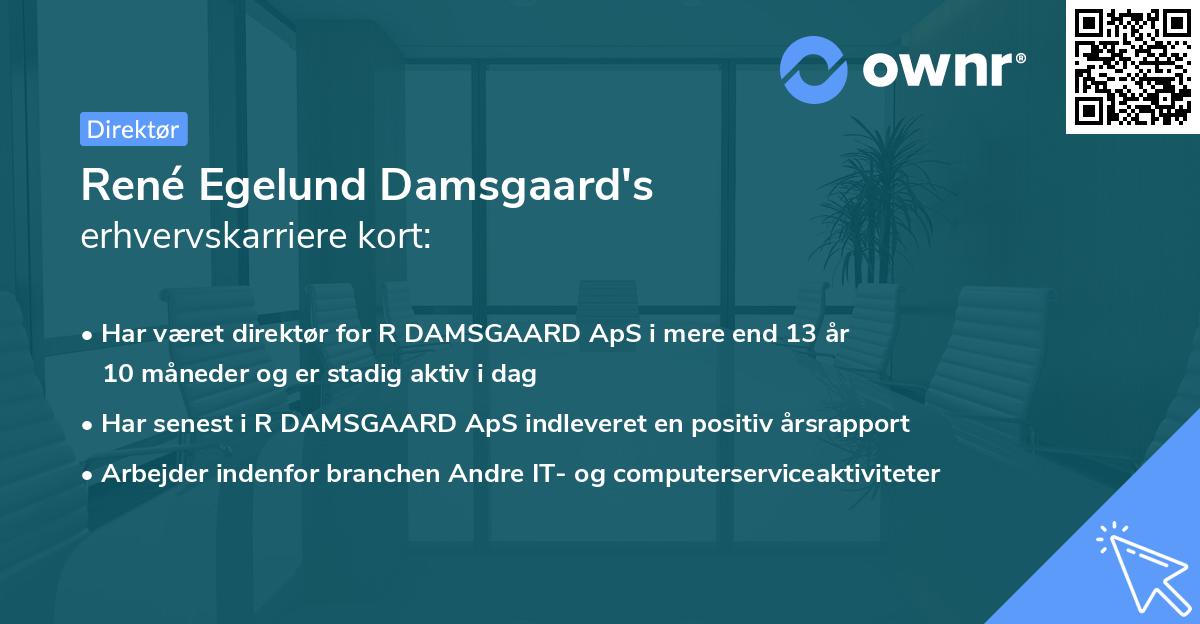 ownr®

Direktør

René Egelund Damsgaard's
erhvervskarriere kort:

• Har været direktør for R DAMSGAARD ApS i mere end 13 år 10 måneder og er stadig aktiv i dag

• Har senest i R DAMSGAARD ApS indleveret en positiv årsrapport

• Arbejder indenfor branchen Andre IT- og computerserviceaktiviteter